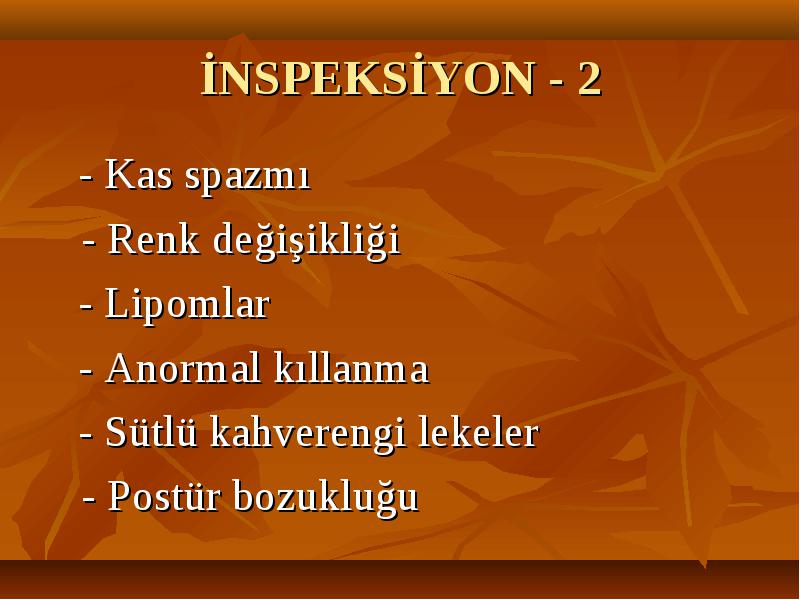 İNSPEKSİYON - 2

- Kas spazmı

- Renk değişikliği

- Lipomlar

- Anormal kıllanma

- Sütlü kahverengi lekeler

- Postür bozukluğu